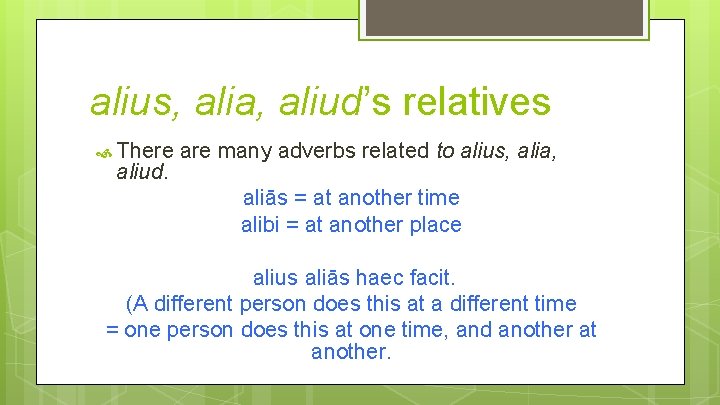 alius, alia, aliud's relatives

There are many adverbs related to alius, alia, aliud.

aliās = at another time
alibi = at another place

alius aliās haec facit.
(A different person does this at a different time = one person does this at one time, and another at another.